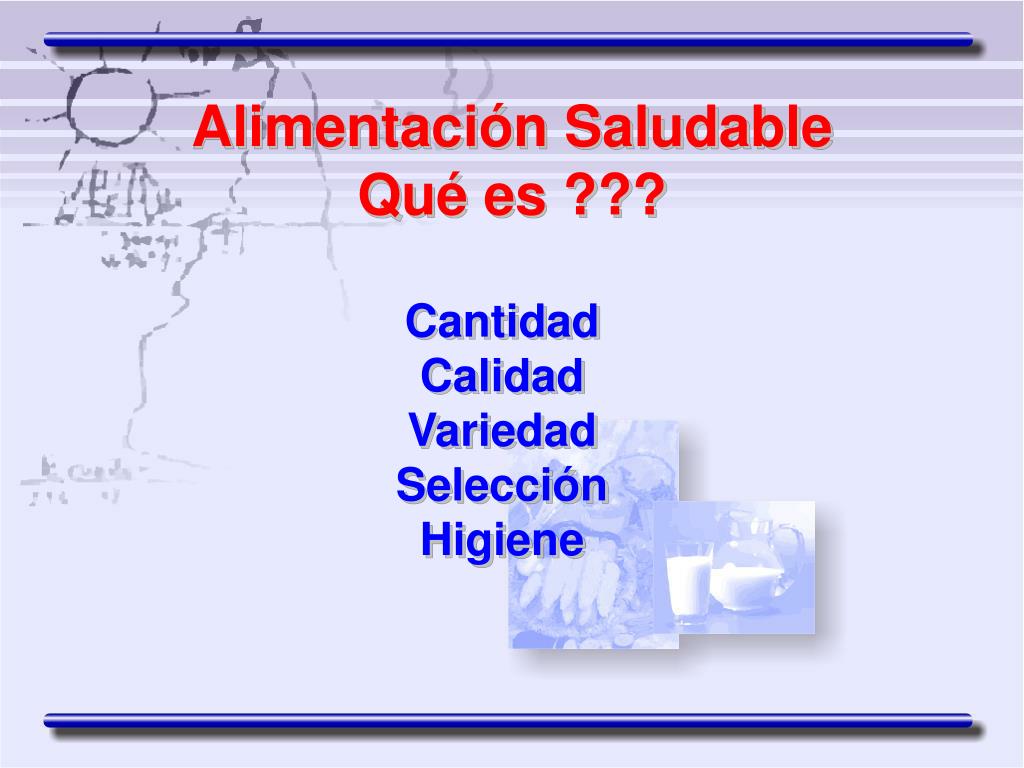 Alimentación Saludable
Qué es ???

Cantidad
Calidad
Variedad
Selección
Higiene